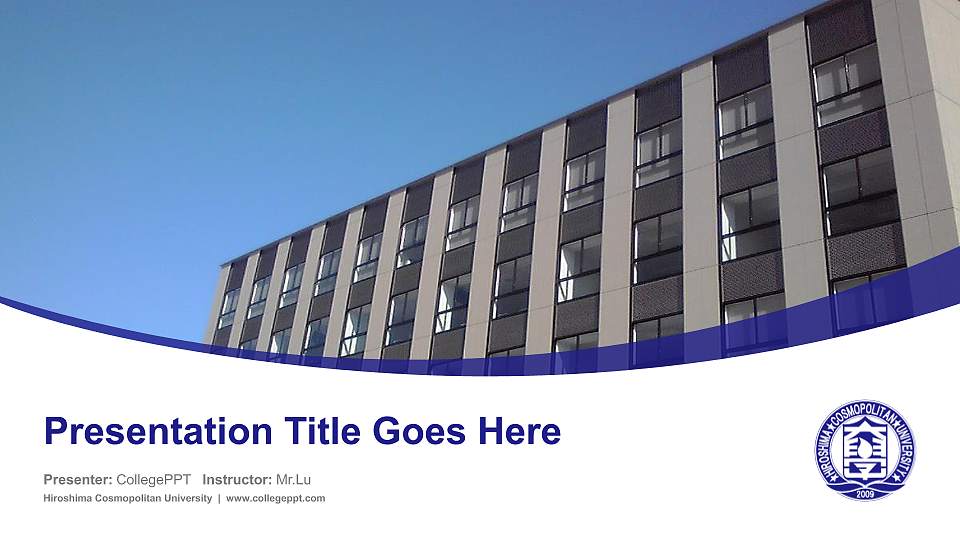 Presentation Title Goes Here

Presenter: CollegePPT Instructor: Mr.Lu

Hiroshima Cosmopolitan University | www.collegeppt.com

HIROSHIMA COSMOPOLITAN UNIVERSITY

2009